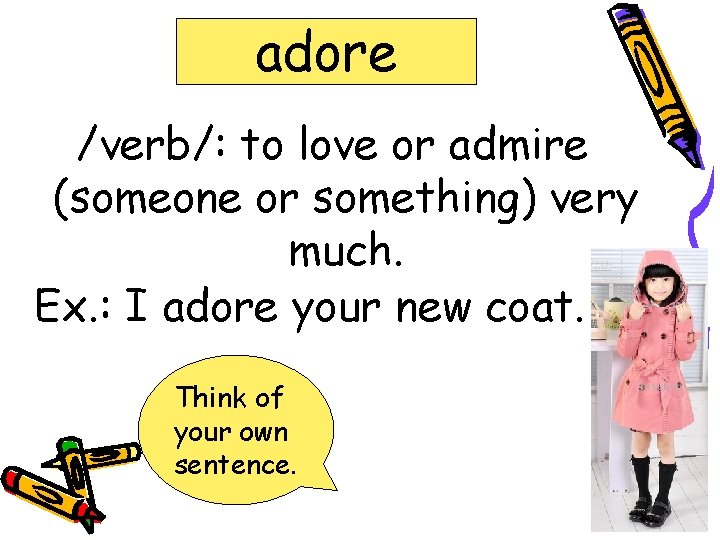 adore

/verb/: to love or admire (someone or something) very much.

Ex.: I adore your new coat.

Think of your own sentence.